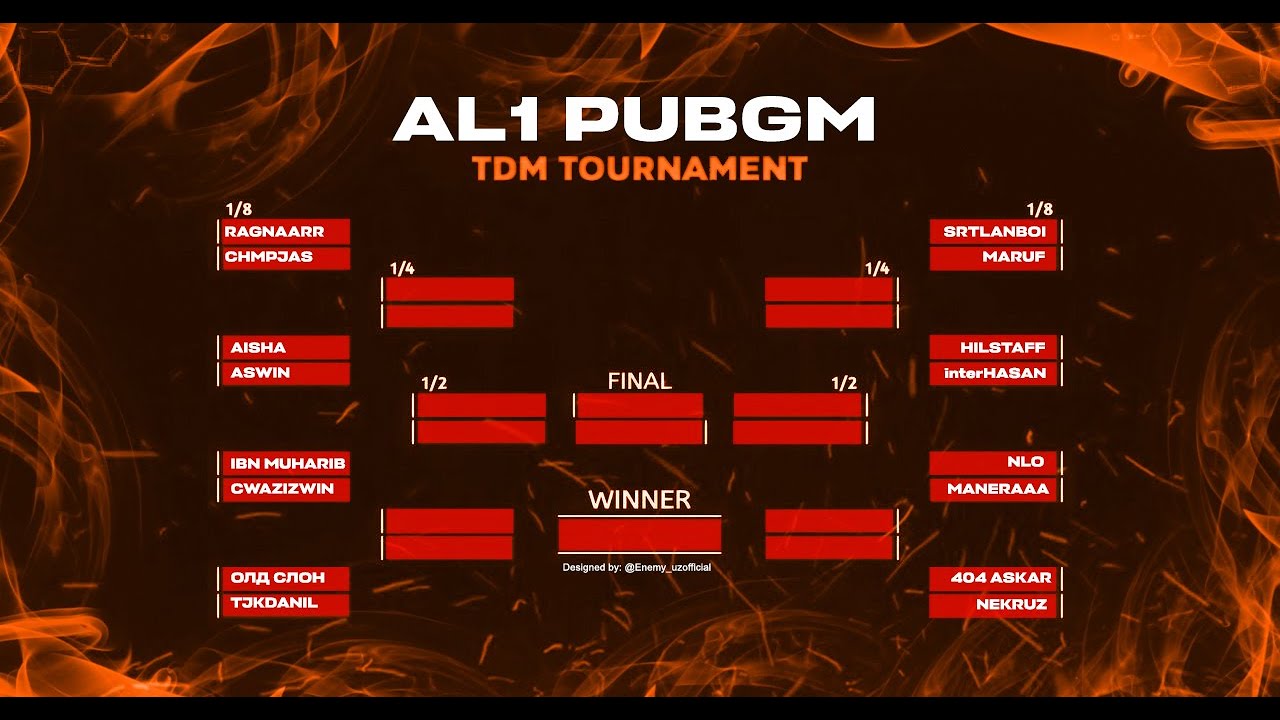 AL1 PUBGM
TDM TOURNAMENT

1/8
RAGNAARR
CHMPJAS

AISHA
ASWIN

IBN MUHARIB
CWAZIZWIN

ОЛД СЛОН
TJKDANIL

1/4

1/2

FINAL

WINNER

Designed by: @Enemy_uzofficial

1/2

1/4

1/8
SRTLANBOI
MARUF

HILSTAFF
interHASAN

NLO
MANERAAA

404 ASKAR
NEKRUZ